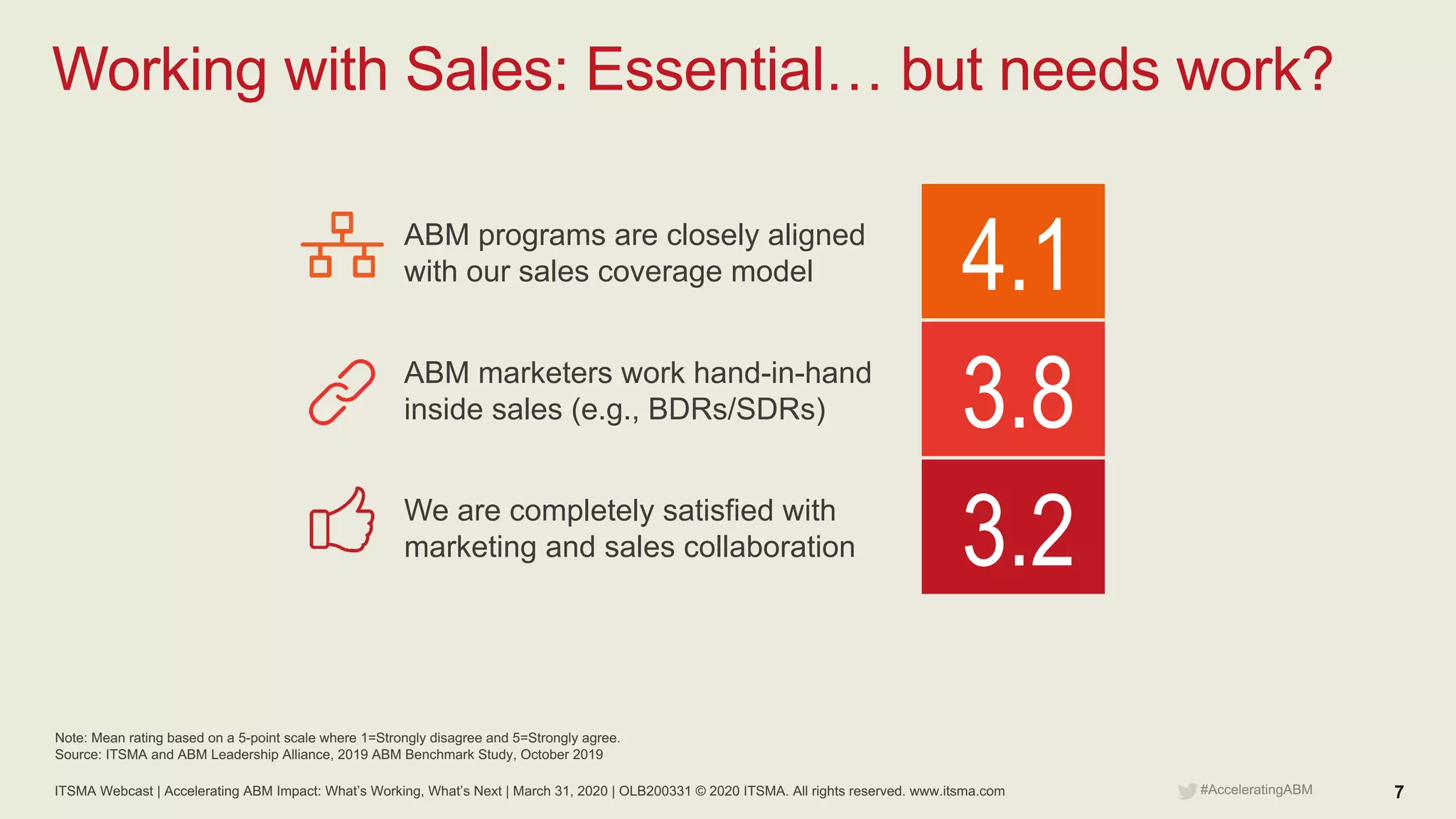 Working with Sales: Essential… but needs work?

ABM programs are closely aligned with our sales coverage model

4.1

ABM marketers work hand-in-hand inside sales (e.g., BDRs/SDRs)

3.8

We are completely satisfied with marketing and sales collaboration

3.2

Note: Mean rating based on a 5-point scale where 1=Strongly disagree and 5=Strongly agree.
Source: ITSMA and ABM Leadership Alliance, 2019 ABM Benchmark Study, October 2019

ITSMA Webcast | Accelerating ABM Impact: What's Working, What's Next | March 31, 2020 | OLB200331 © 2020 ITSMA. All rights reserved. www.itsma.com

#AcceleratingABM

7